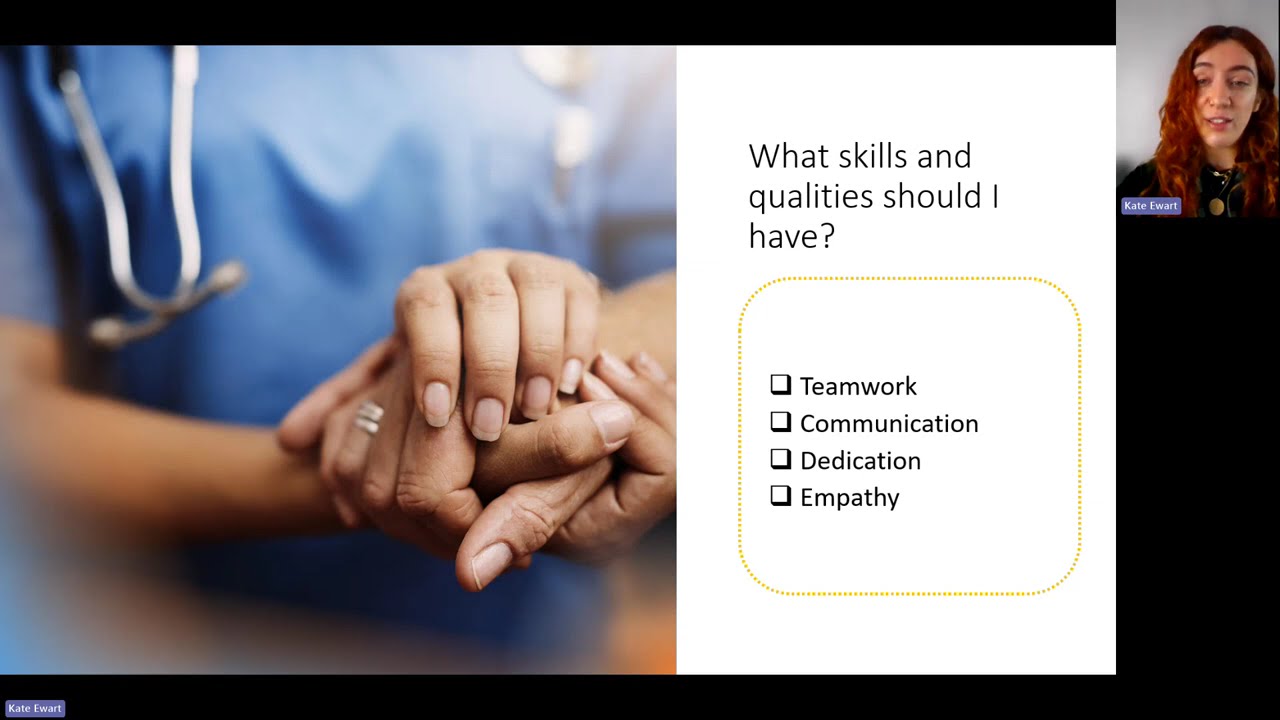 What skills and qualities should I have?

❑ Teamwork
❑ Communication
❑ Dedication
❑ Empathy

Kate Ewart

Kate Ewart